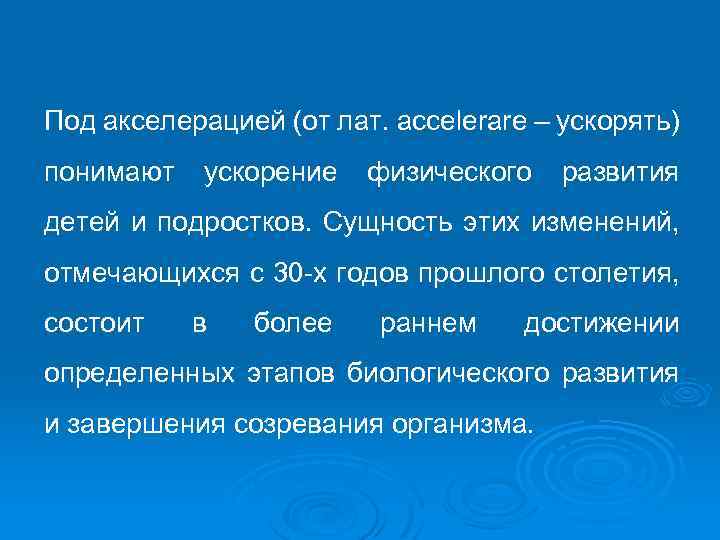 Под акселерацией (от лат. accelerare – ускорять) понимают ускорение физического развития детей и подростков. Сущность этих изменений, отмечающихся с 30-х годов прошлого столетия, состоит в более раннем достижении определенных этапов биологического развития и завершения созревания организма.